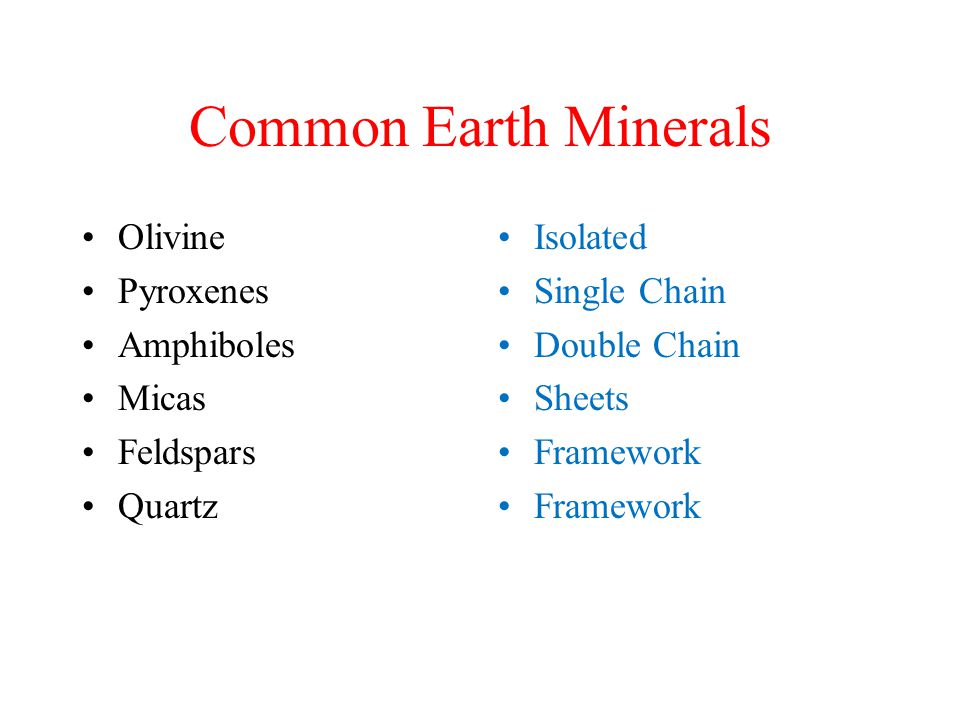 Common Earth Minerals

• Olivine
• Pyroxenes
• Amphiboles
• Micas
• Feldspars
• Quartz

• Isolated
• Single Chain
• Double Chain
• Sheets
• Framework
• Framework